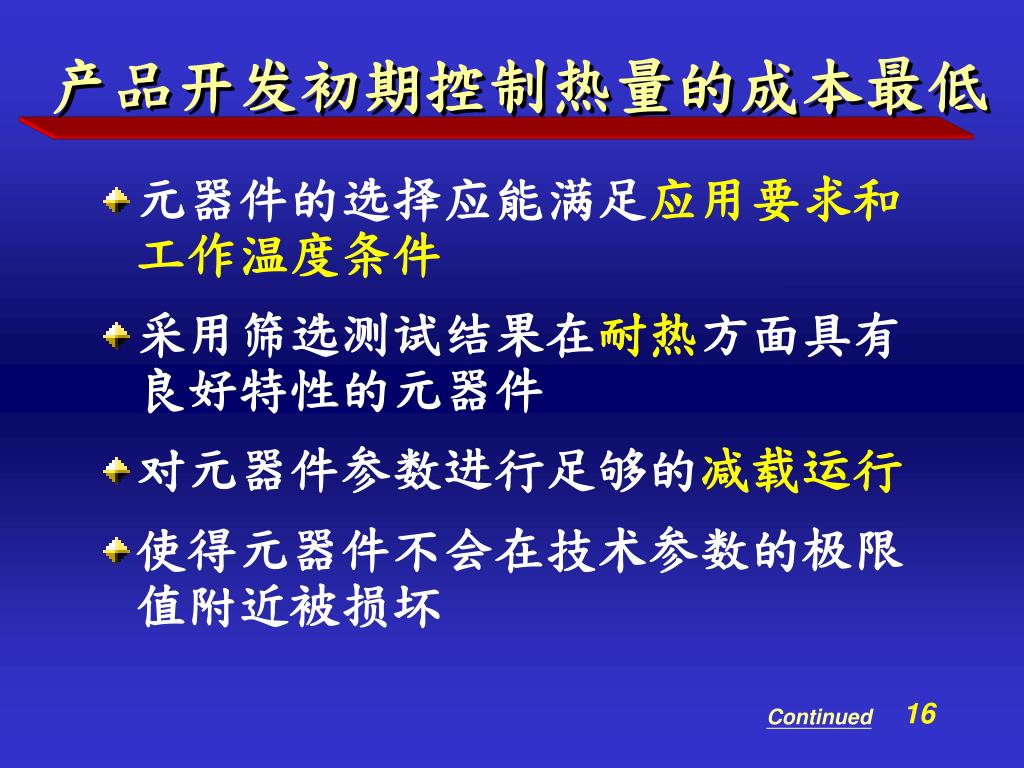 产品开发初期控制热量的成本最低

元器件的选择应能满足应用要求和工作温度条件

采用筛选测试结果在耐热方面具有良好特性的元器件

对元器件参数进行足够的减载运行

使得元器件不会在技术参数的极限值附近被损坏

Continued 16